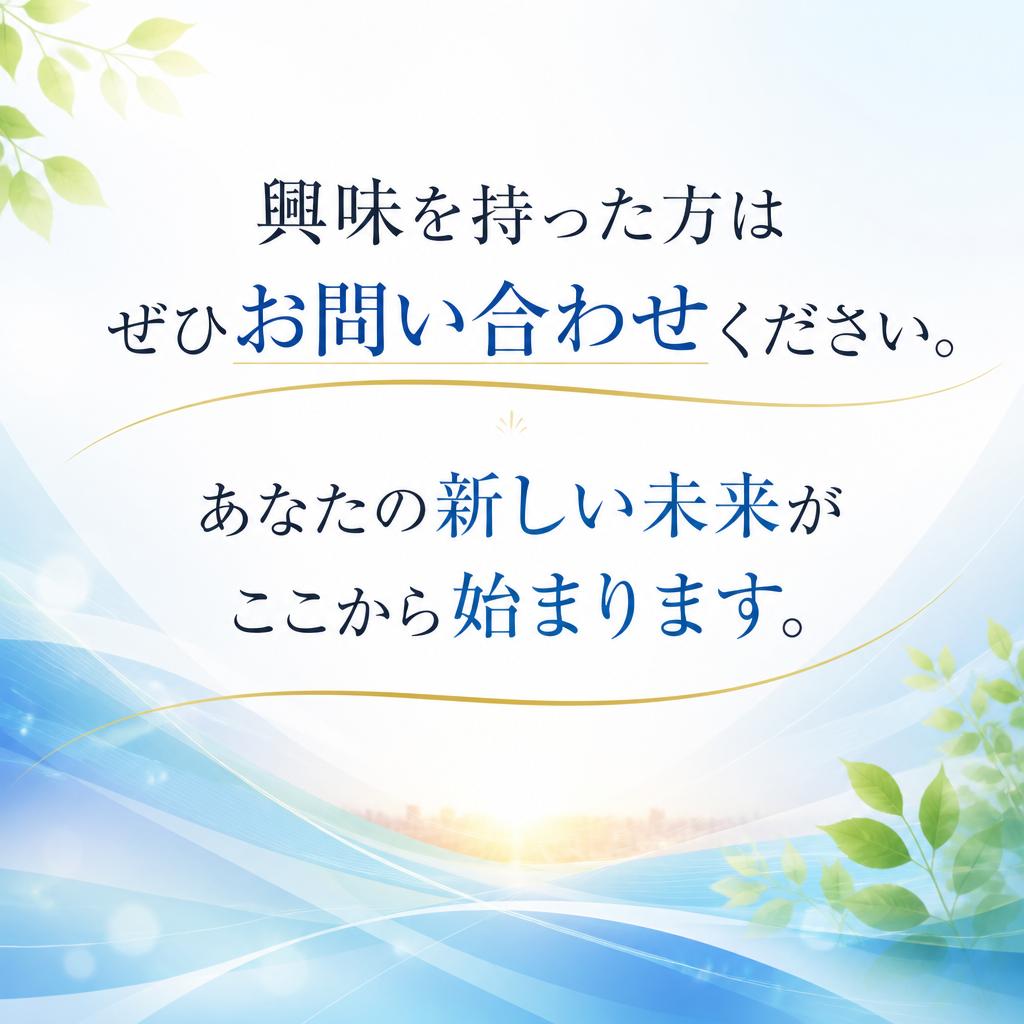 興味を持った方は
ぜひお問い合わせください。

あなたの新しい未来が
ここから始まります。